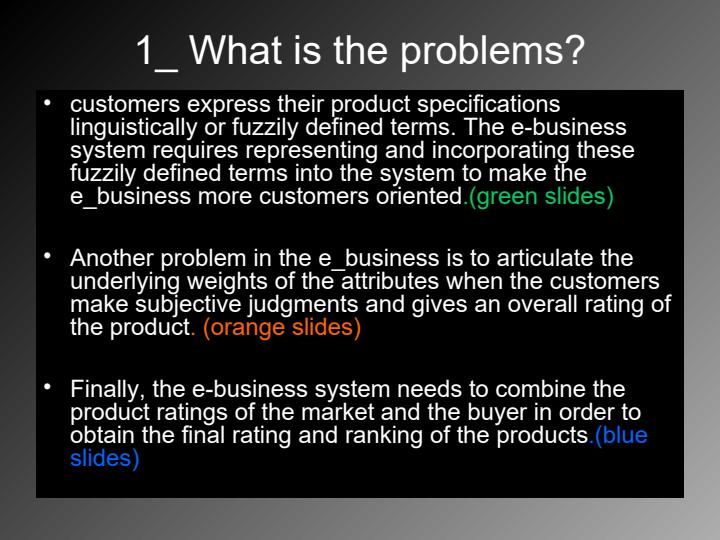 1_ What is the problems?

• customers express their product specifications linguistically or fuzzily defined terms. The e-business system requires representing and incorporating these fuzzily defined terms into the system to make the e_business more customers oriented.(green slides)

• Another problem in the e_business is to articulate the underlying weights of the attributes when the customers make subjective judgments and gives an overall rating of the product. (orange slides)

• Finally, the e-business system needs to combine the product ratings of the market and the buyer in order to obtain the final rating and ranking of the products.(blue slides)